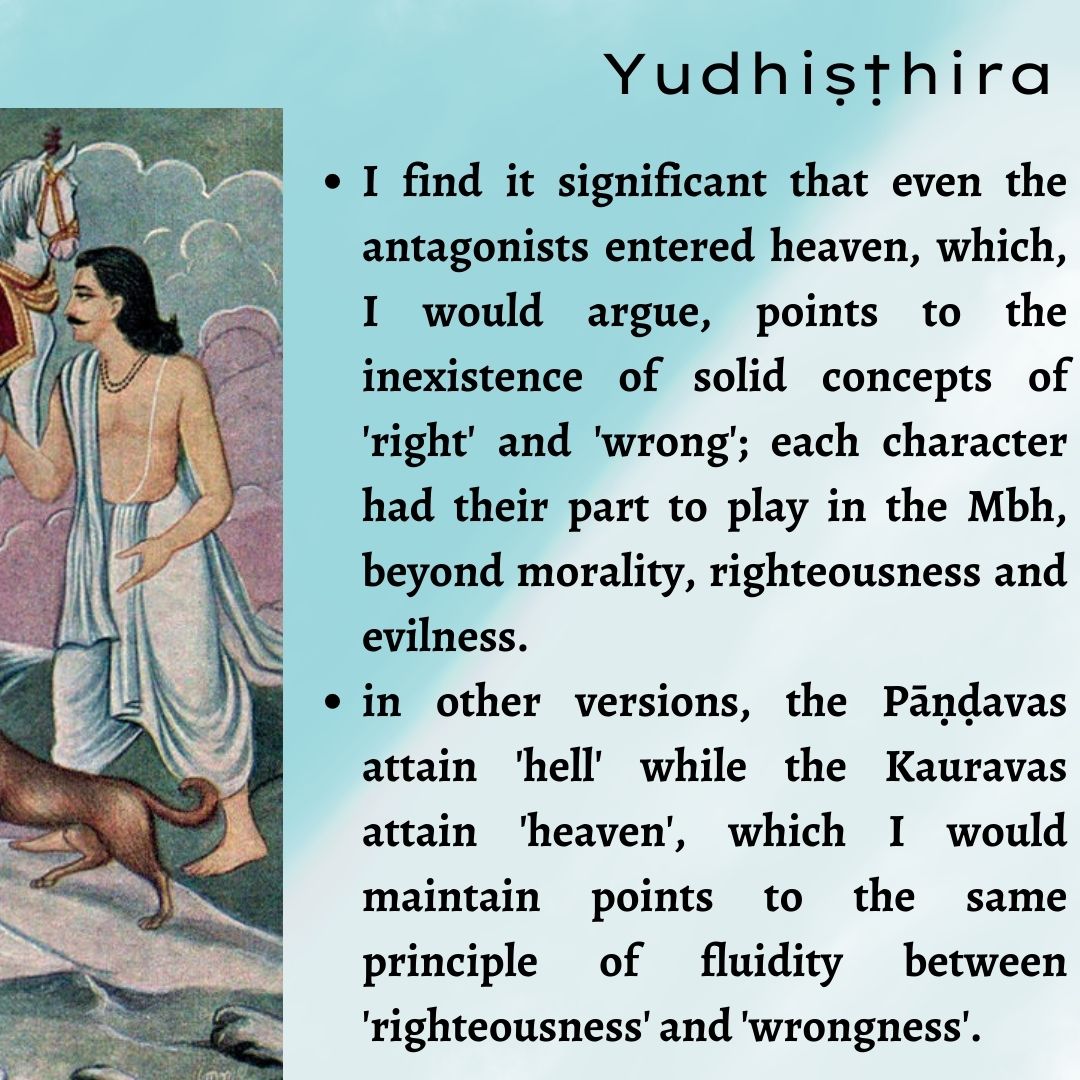 Yudhiṣṭhira

• I find it significant that even the antagonists entered heaven, which, I would argue, points to the inexistence of solid concepts of 'right' and 'wrong'; each character had their part to play in the Mbh, beyond morality, righteousness and evilness.

• in other versions, the Pāṇḍavas attain 'hell' while the Kauravas attain 'heaven', which I would maintain points to the same principle of fluidity between 'righteousness' and 'wrongness'.